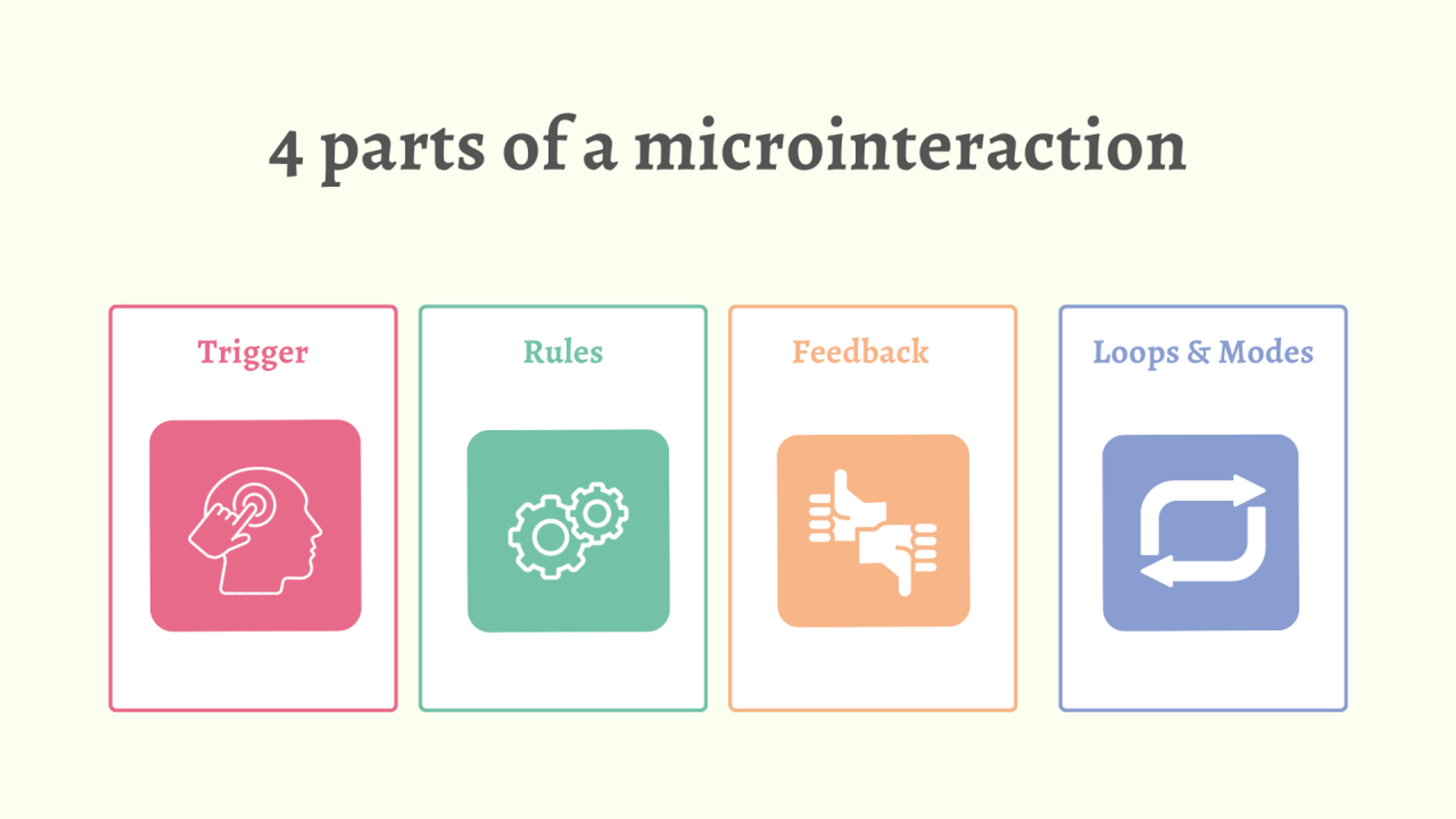 4 parts of a microinteraction

Trigger

Rules

Feedback

Loops & Modes